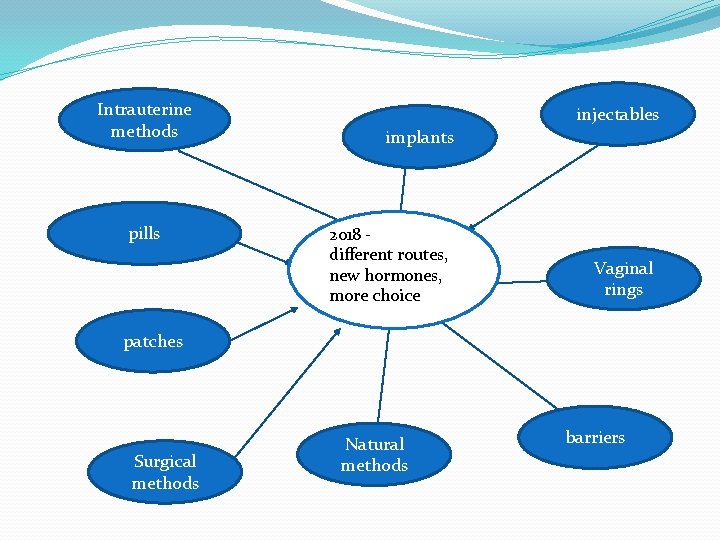 Intrauterine methods

implants

injectables

pills

2018 -
different routes,
new hormones,
more choice

Vaginal rings

patches

Surgical methods

Natural methods

barriers